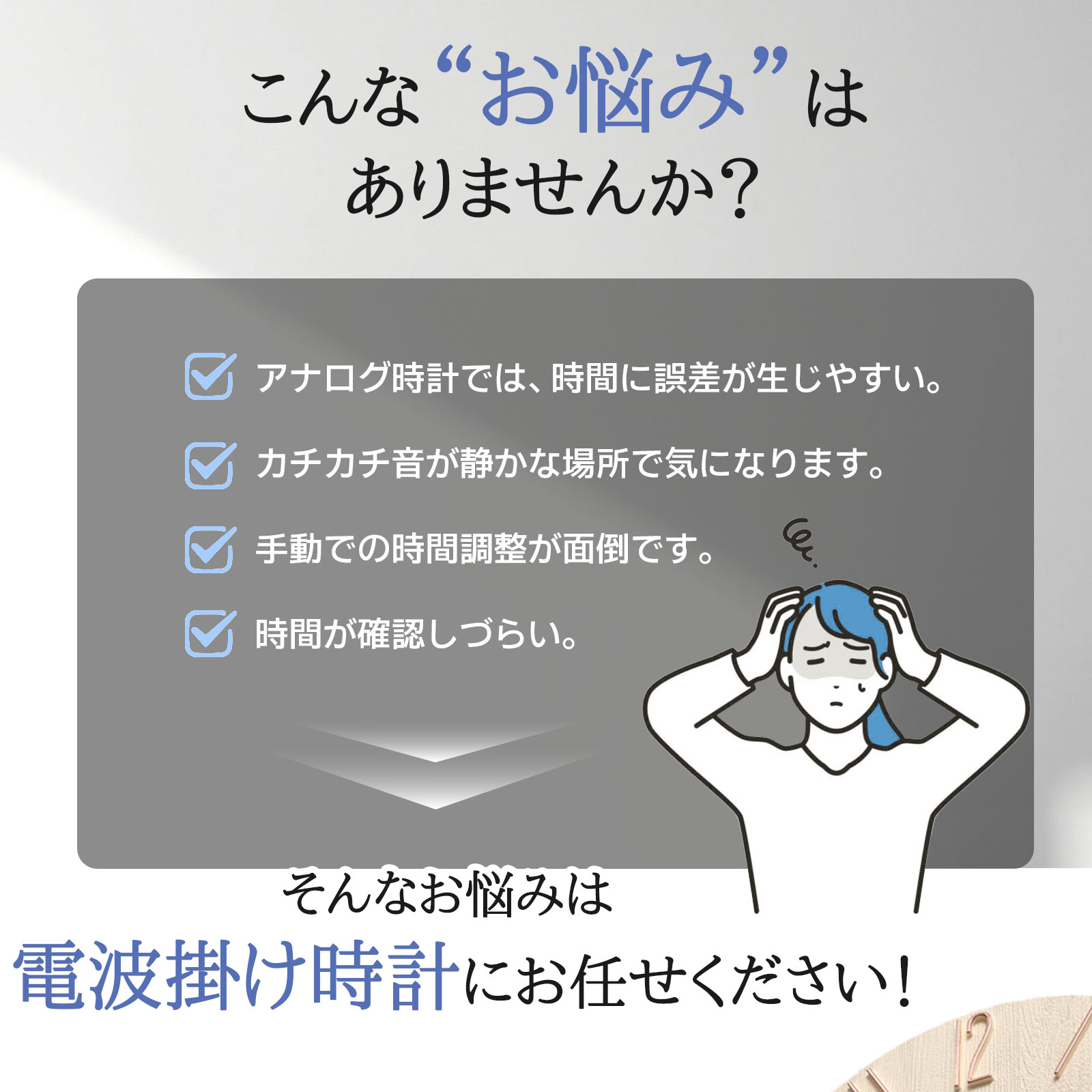 こんな“お悩み”は
ありませんか?

アナログ時計では、時間に誤差が生じやすい。

カチカチ音が静かな場所で気になります。

手動での時間調整が面倒です。

時間が確認しづらい。

そんなお悩みは
電波掛け時計にお任せください!

12